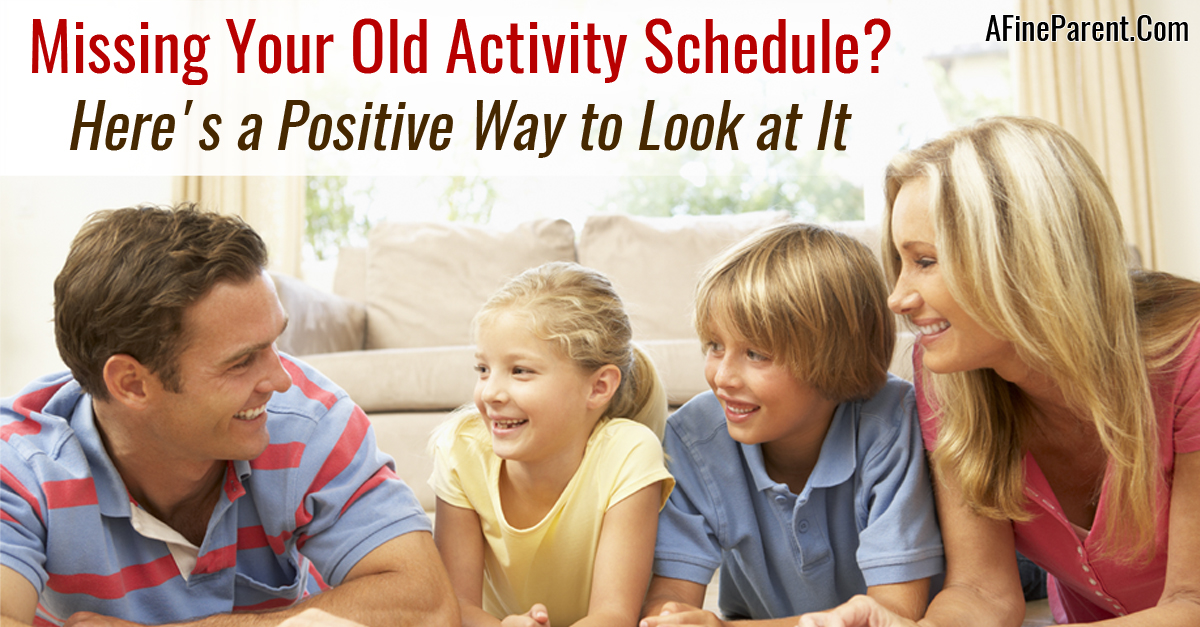 Missing Your Old Activity Schedule?
Here's a Positive Way to Look at It

AFineParent.Com